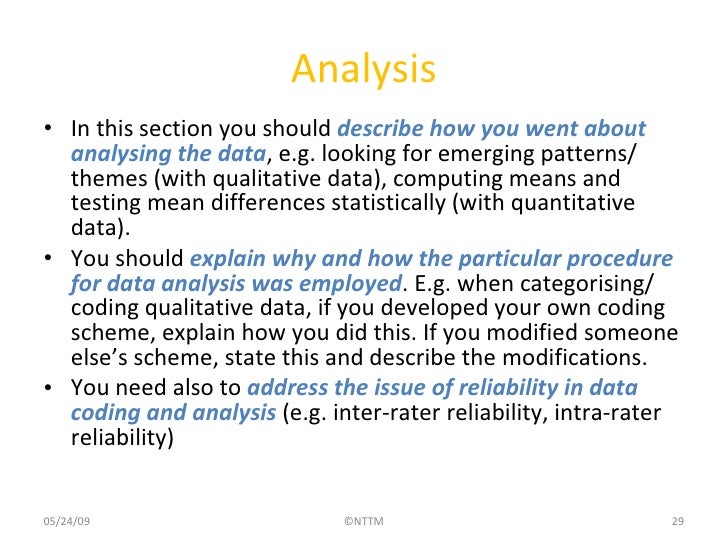 Analysis

• In this section you should describe how you went about analysing the data, e.g. looking for emerging patterns/ themes (with qualitative data), computing means and testing mean differences statistically (with quantitative data).

• You should explain why and how the particular procedure for data analysis was employed. E.g. when categorising/ coding qualitative data, if you developed your own coding scheme, explain how you did this. If you modified someone else's scheme, state this and describe the modifications.

• You need also to address the issue of reliability in data coding and analysis (e.g. inter-rater reliability, intra-rater reliability)

05/24/09

©NTTM

29